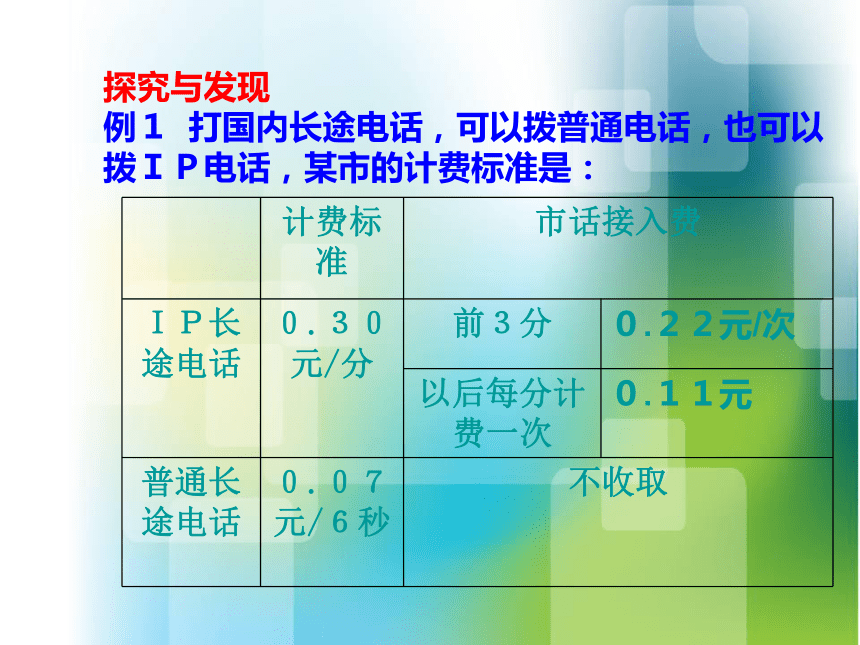 探究与发现
例１　打国内长途电话，可以拨普通电话，也可以拨ＩＰ电话，某市的计费标准是：

| | 计费标准 | 市话接入费 | |
|---|---|---|---|
| ＩＰ长途电话 | ０.３０元/分 | 前３分 | ０.２２元/次 |
| | | 以后每分计费一次 | ０.１１元 |
| 普通长途电话 | ０.０７元/６秒 | 不收取 | |